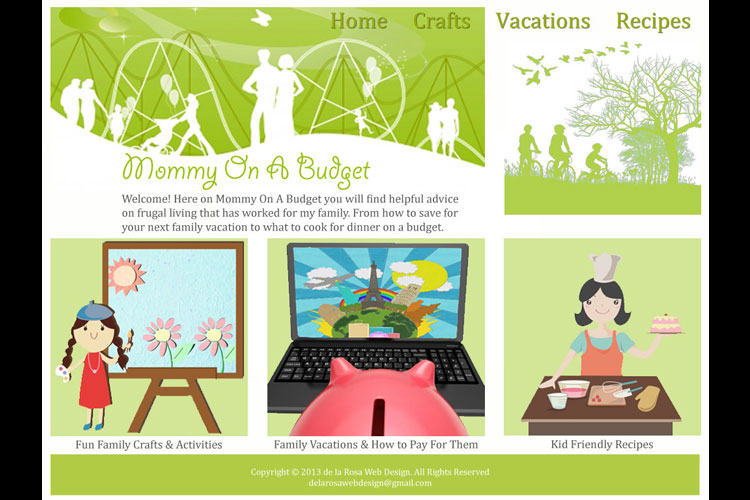 Home Crafts Vacations Recipes

Mommy On A Budget

Welcome! Here on Mommy On A Budget you will find helpful advice on frugal living that has worked for my family. From how to save for your next family vacation to what to cook for dinner on a budget.

Fun Family Crafts & Activities

Family Vacations & How to Pay For Them

Kid Friendly Recipes

Copyright © 2013 de la Rosa Web Design. All Rights Reserved
delarosawebdesign@gmail.com